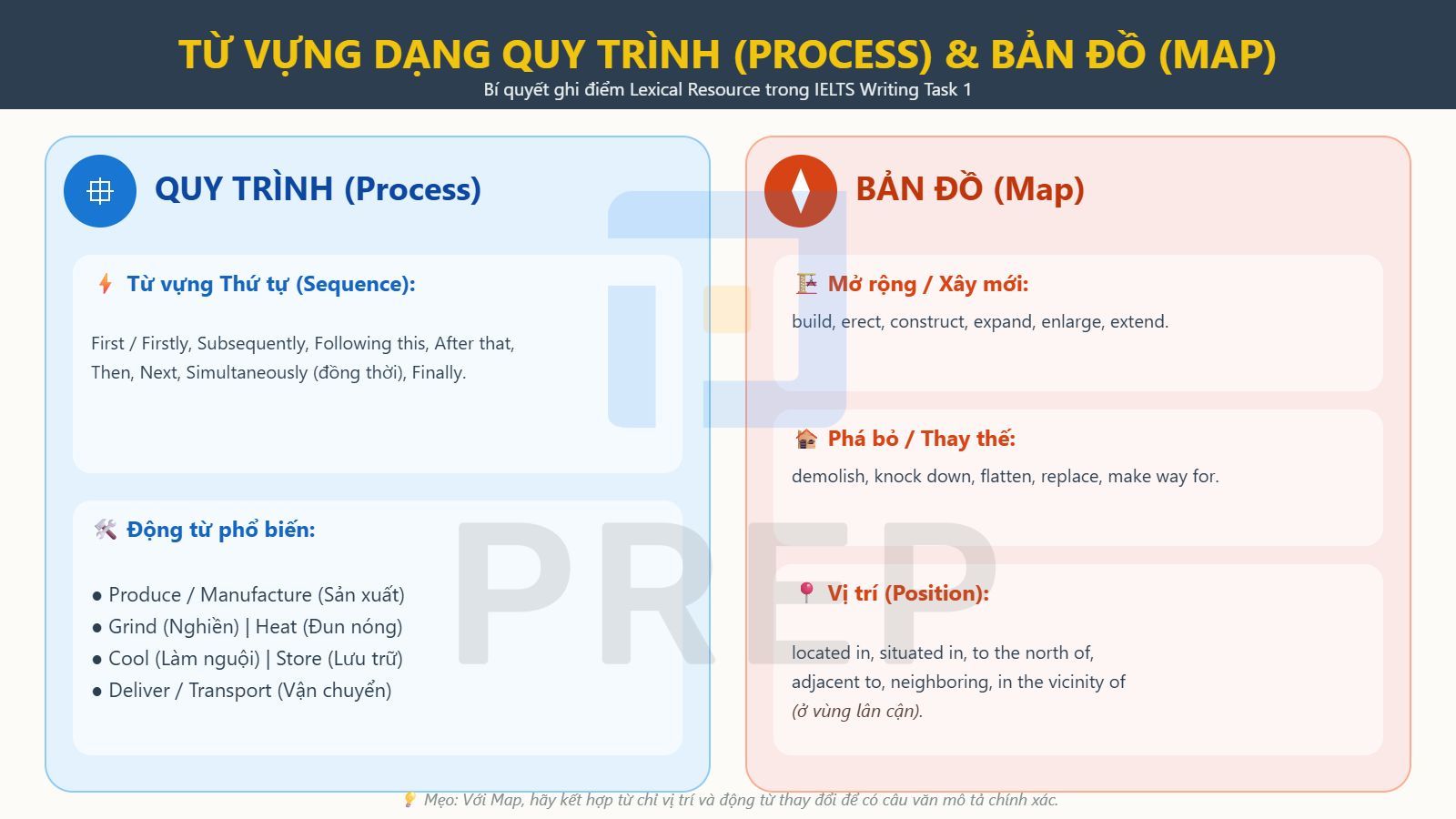 TỪ VỰNG DẠNG QUY TRÌNH (PROCESS) & BẢN ĐỒ (MAP)
Bí quyết ghi điểm Lexical Resource trong IELTS Writing Task 1

QUY TRÌNH (Process)

Từ vựng Thứ tự (Sequence):

First / Firstly, Subsequently, Following this, After that, Then, Next, Simultaneously (đồng thời), Finally.

Động từ phổ biến:

● Produce / Manufacture (Sản xuất)
● Grind (Nghiền) | Heat (Đun nóng)
● Cool (Làm nguội) | Store (Lưu trữ)
● Deliver / Transport (Vận chuyển)

BẢN ĐỒ (Map)

Mở rộng / Xây mới:

build, erect, construct, expand, enlarge, extend.

Phá bỏ / Thay thế:

demolish, knock down, flatten, replace, make way for.

Vị trí (Position):

located in, situated in, to the north of, adjacent to, neighboring, in the vicinity of (ở vùng lân cận).

PREP

Mẹo: Với Map, hãy kết hợp từ chỉ vị trí và động từ thay đổi để có câu văn mô tả chính xác.